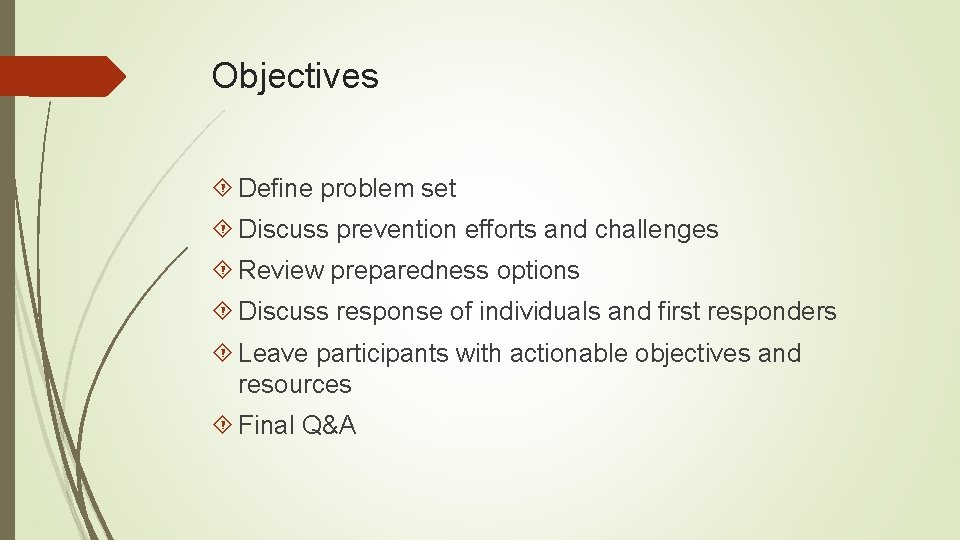 Objectives

Define problem set

Discuss prevention efforts and challenges

Review preparedness options

Discuss response of individuals and first responders

Leave participants with actionable objectives and resources

Final Q&A